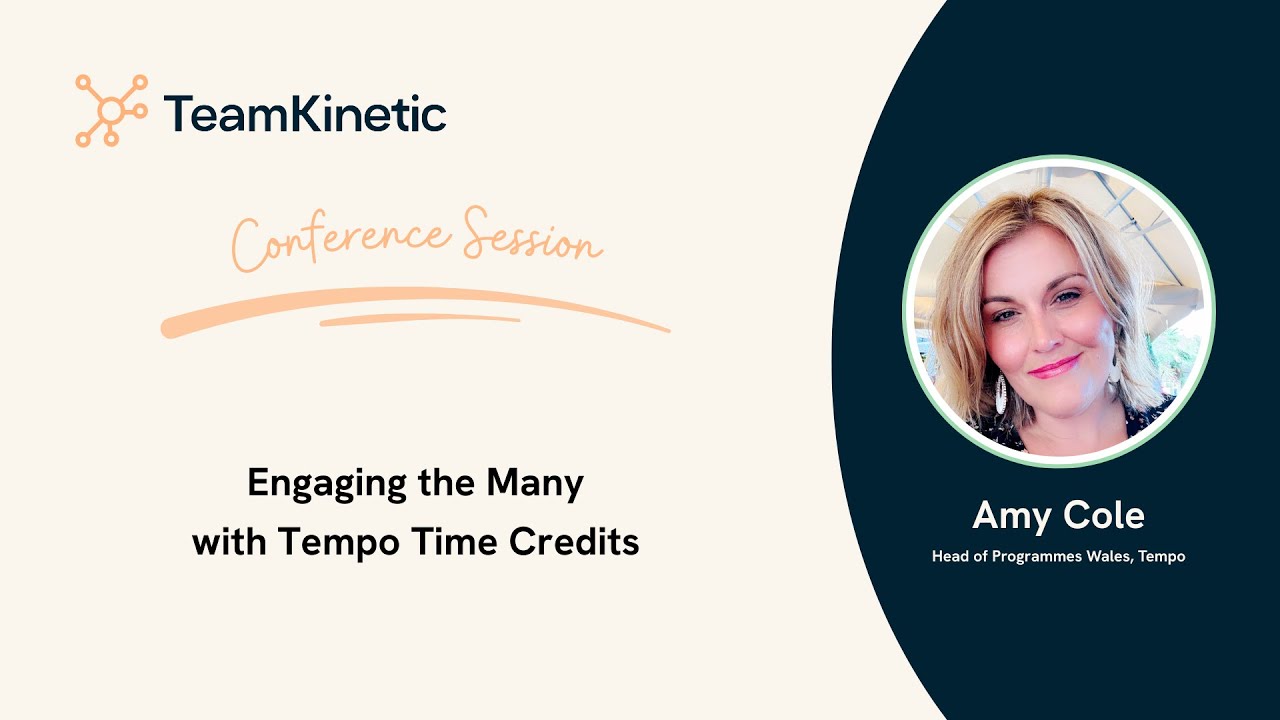 TeamKinetic

Conference Session

Engaging the Many with Tempo Time Credits

Amy Cole

Head of Programmes Wales, Tempo